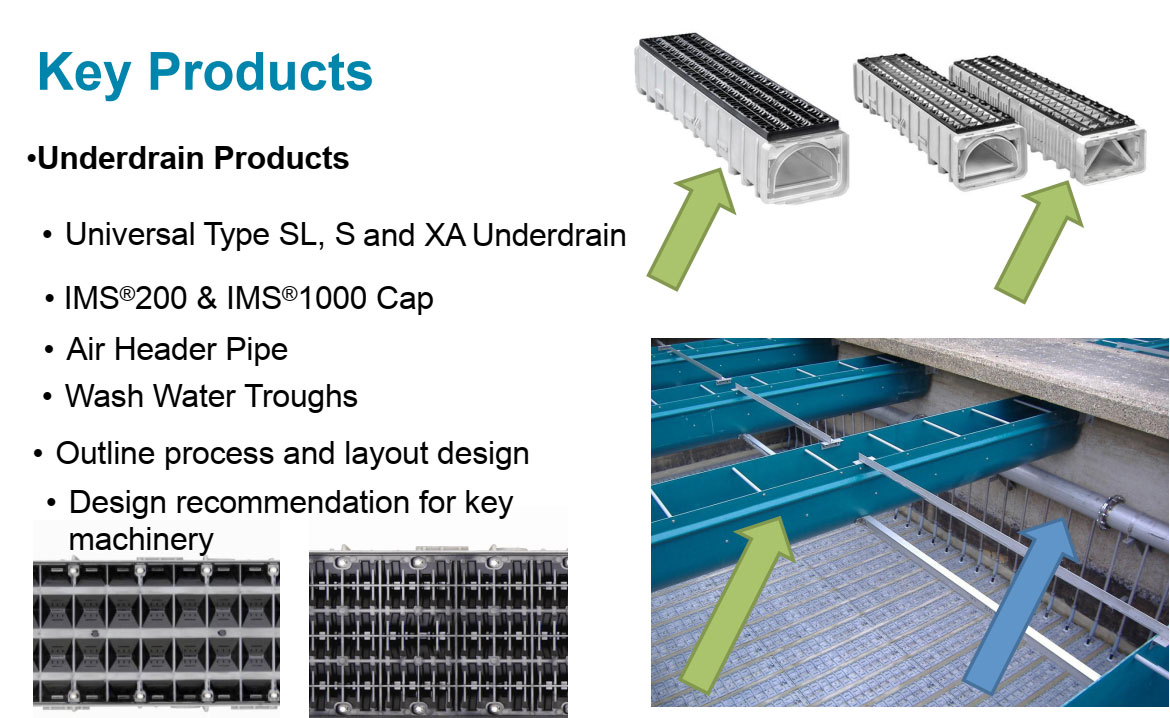 Key Products

•Underdrain Products

• Universal Type SL, S and XA Underdrain

• IMS®200 & IMS®1000 Cap

• Air Header Pipe

• Wash Water Troughs

• Outline process and layout design

• Design recommendation for key machinery